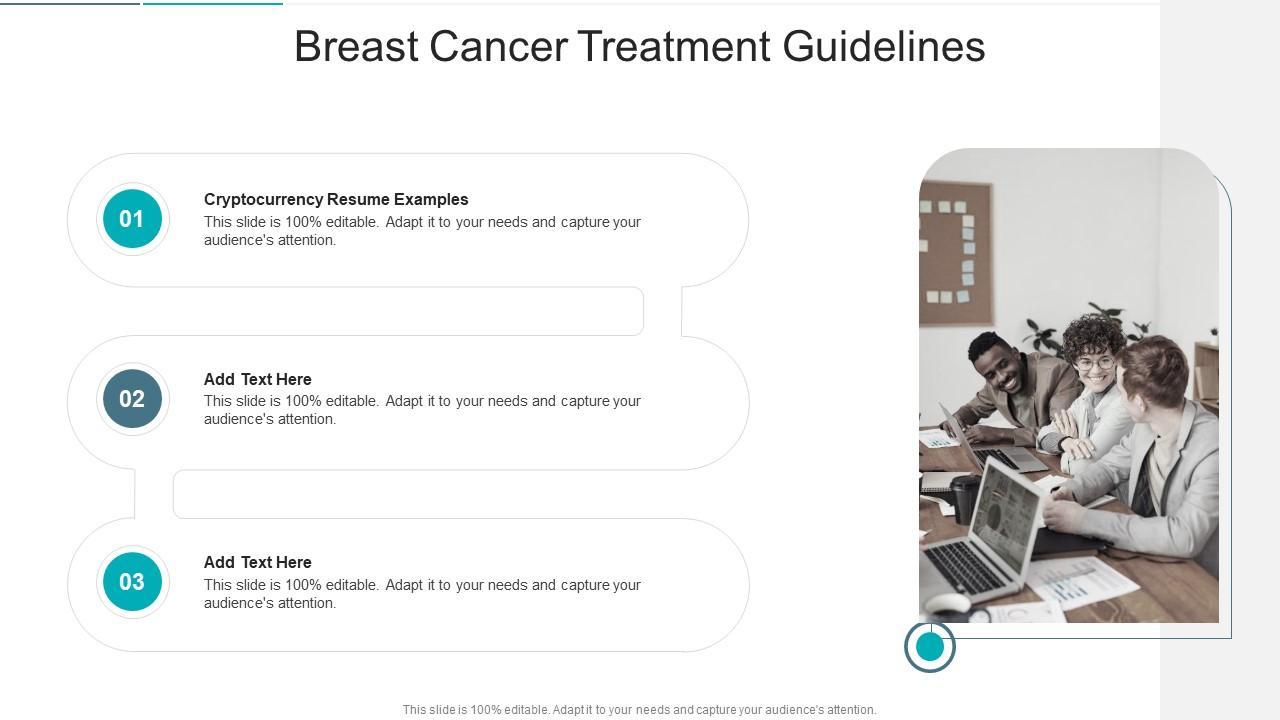 Breast Cancer Treatment Guidelines

01

Cryptocurrency Resume Examples
This slide is 100% editable. Adapt it to your needs and capture your audience's attention.

02

Add Text Here
This slide is 100% editable. Adapt it to your needs and capture your audience's attention.

03

Add Text Here
This slide is 100% editable. Adapt it to your needs and capture your audience's attention.

This slide is 100% editable. Adapt it to your needs and capture your audience's attention.